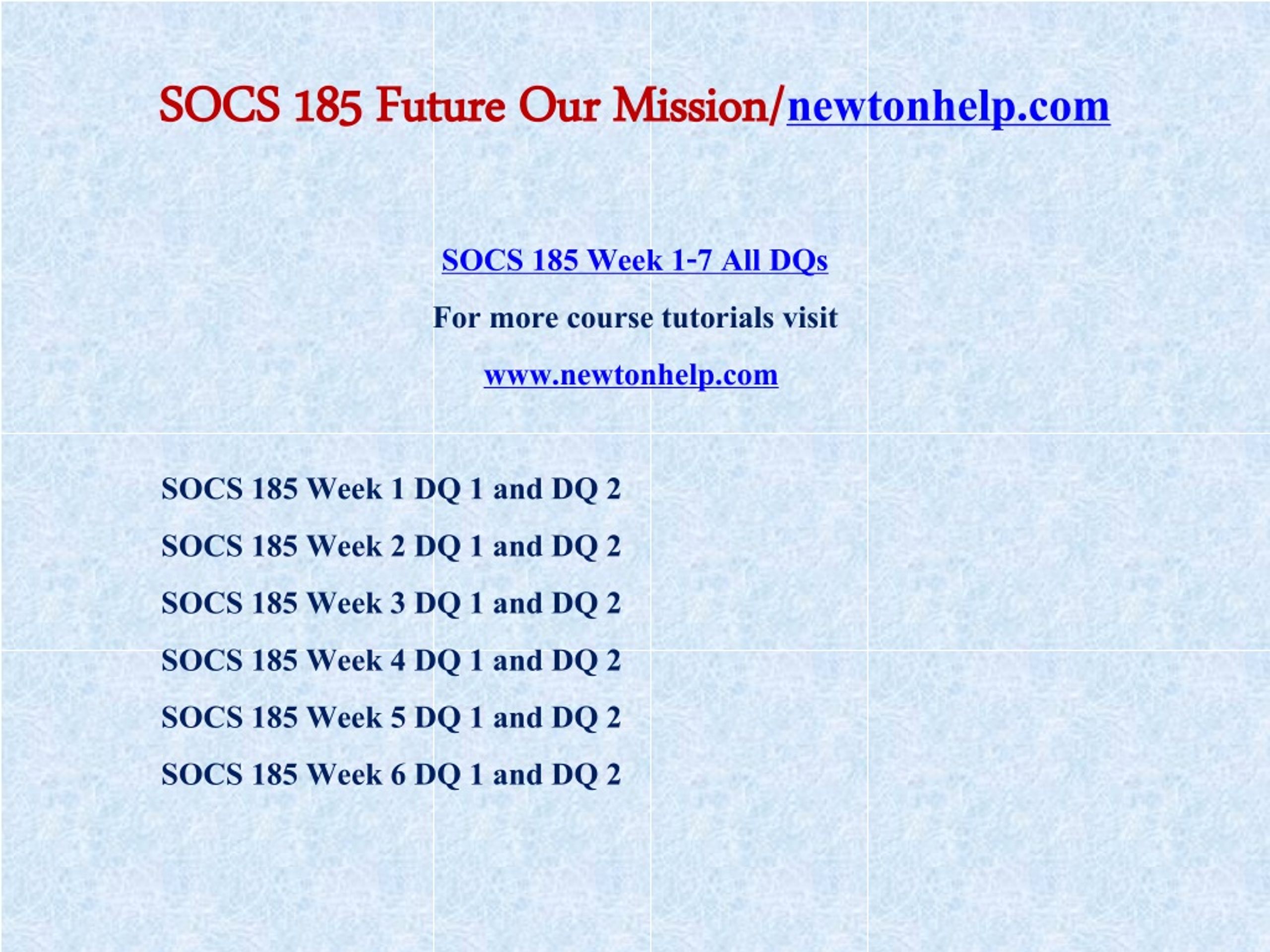 SOCS 185 Future Our Mission/newtonhelp.com

SOCS 185 Week 1-7 All DQs

For more course tutorials visit

www.newtonhelp.com

SOCS 185 Week 1 DQ 1 and DQ 2

SOCS 185 Week 2 DQ 1 and DQ 2

SOCS 185 Week 3 DQ 1 and DQ 2

SOCS 185 Week 4 DQ 1 and DQ 2

SOCS 185 Week 5 DQ 1 and DQ 2

SOCS 185 Week 6 DQ 1 and DQ 2